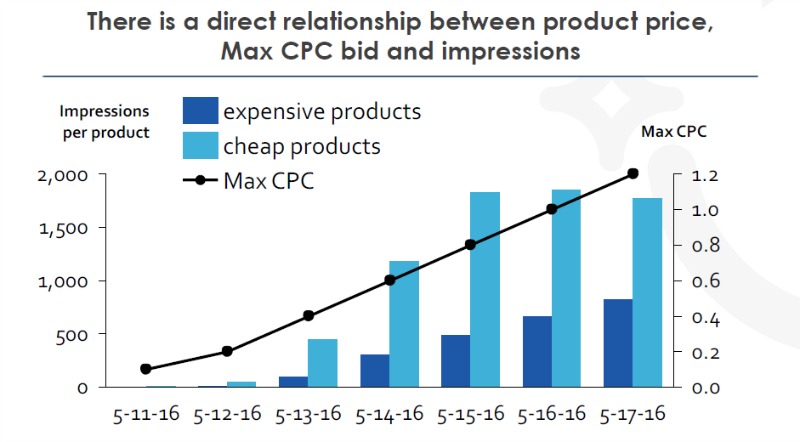 There is a direct relationship between product price, Max CPC bid and impressions

Impressions per product

expensive products
cheap products
Max CPC

Max CPC

2,000
1,500
1,000
500
0

1.2
1.0
0.8
0.6
0.4
0.2
0.0

5-11-16
5-12-16
5-13-16
5-14-16
5-15-16
5-16-16
5-17-16